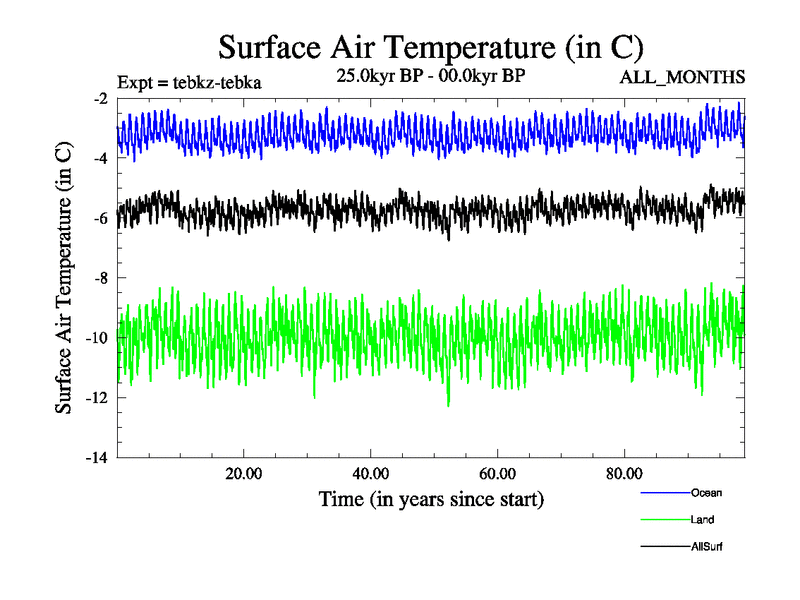 Surface Air Temperature (in C)

Expt = tebkz-tebka

25.0kyr BP - 00.0kyr BP

ALL_MONTHS

Surface Air Temperature (in C)

-2
-4
-6
-8
-10
-12
-14

20.00
40.00
60.00
80.00

Time (in years since start)

Ocean
Land
AllSurf